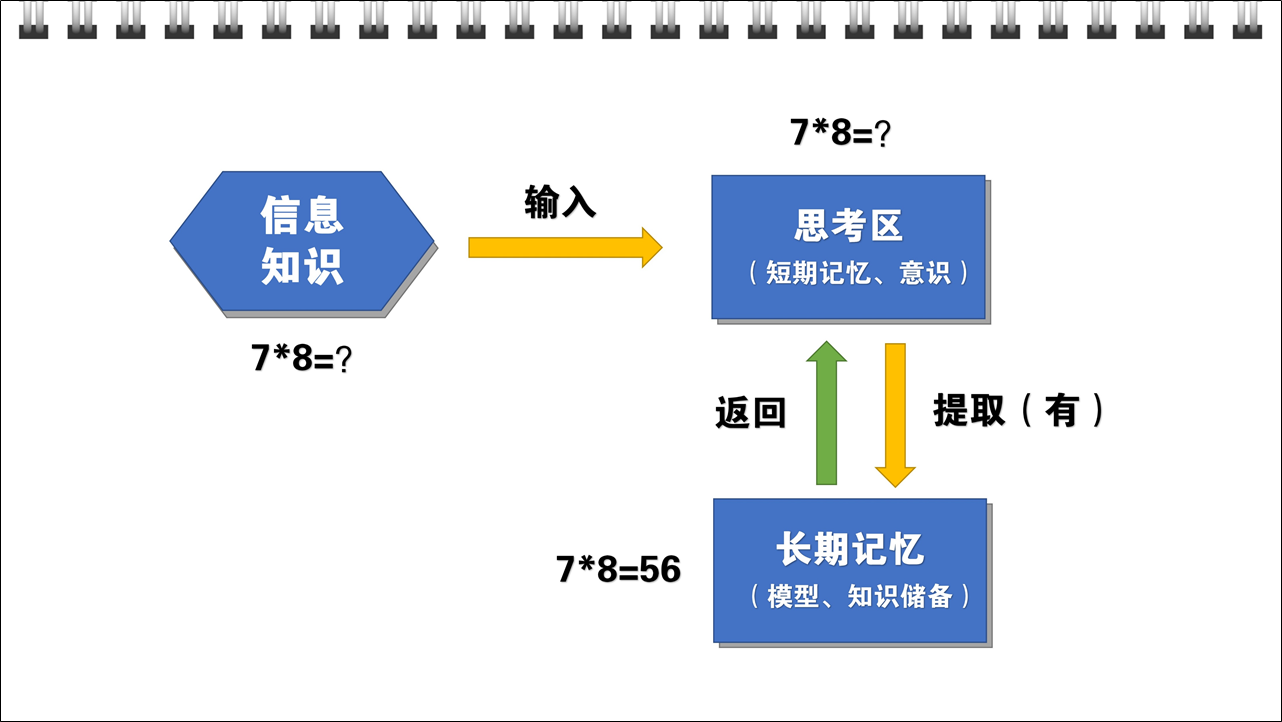 信息
知识

7*8=?

输入

7*8=?

思考区
（短期记忆、意识）

返回

提取（有）

7*8=56

长期记忆
（模型、知识储备）